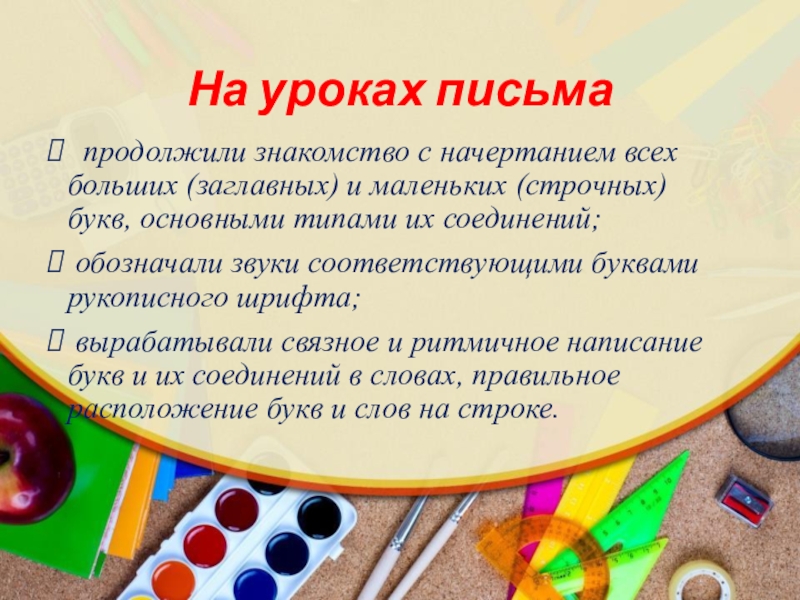 На уроках письма

 продолжили знакомство с начертанием всех больших (заглавных) и маленьких (строчных) букв, основными типами их соединений;

 обозначали звуки соответствующими буквами рукописного шрифта;

 вырабатывали связное и ритмичное написание букв и их соединений в словах, правильное расположение букв и слов на строке.